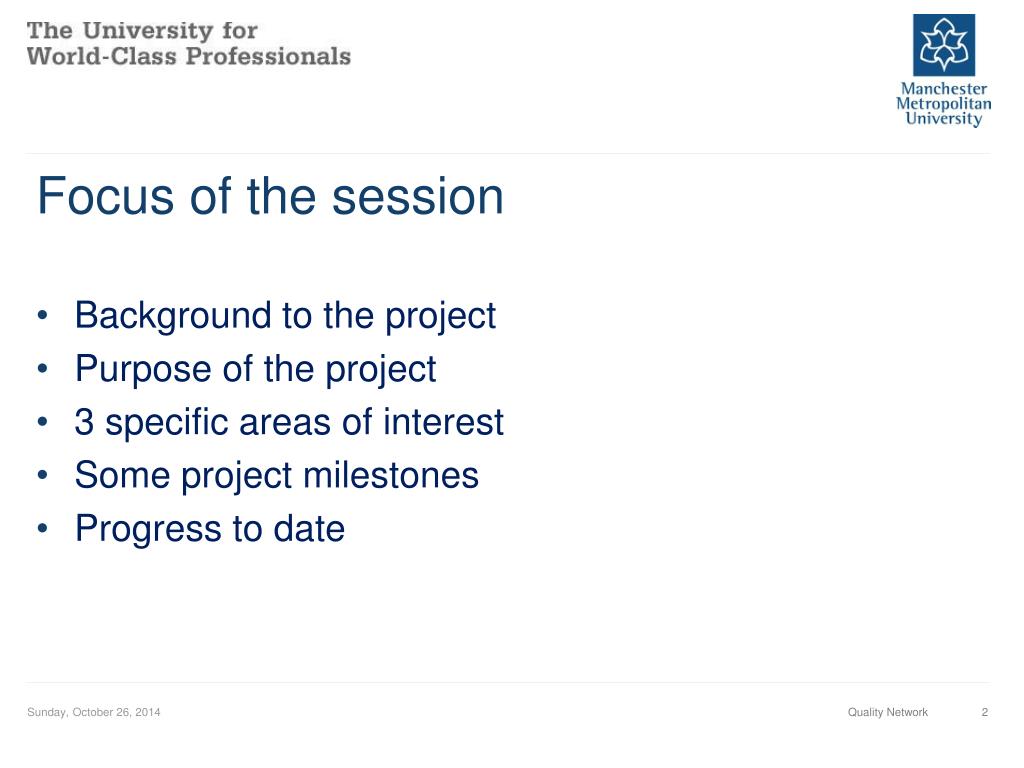 The University for
World-Class Professionals

Manchester
Metropolitan
University

Focus of the session

• Background to the project
• Purpose of the project
• 3 specific areas of interest
• Some project milestones
• Progress to date

Sunday, October 26, 2014

Quality Network

2